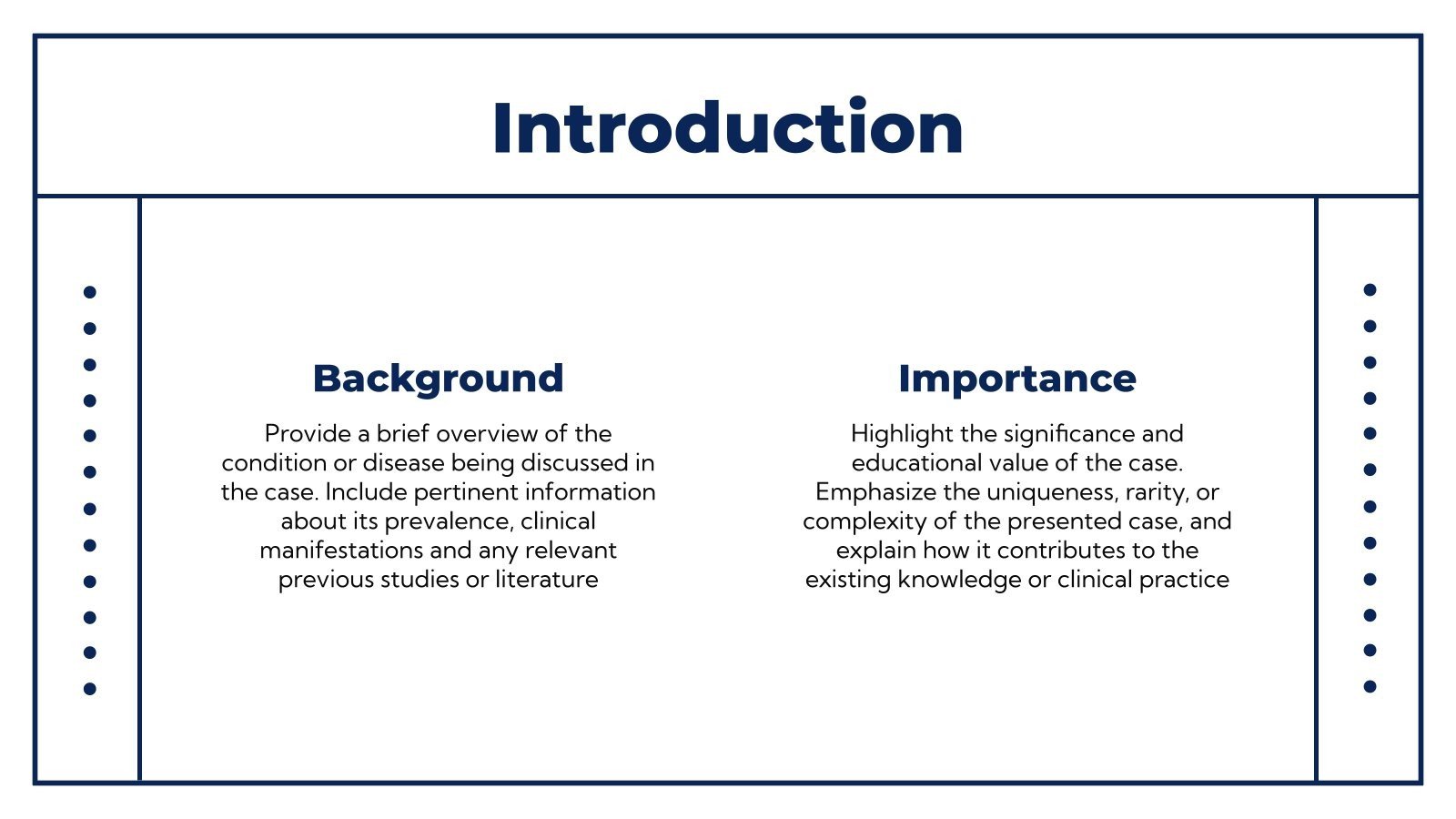 Introduction

Background

Provide a brief overview of the condition or disease being discussed in the case. Include pertinent information about its prevalence, clinical manifestations and any relevant previous studies or literature

Importance

Highlight the significance and educational value of the case. Emphasize the uniqueness, rarity, or complexity of the presented case, and explain how it contributes to the existing knowledge or clinical practice